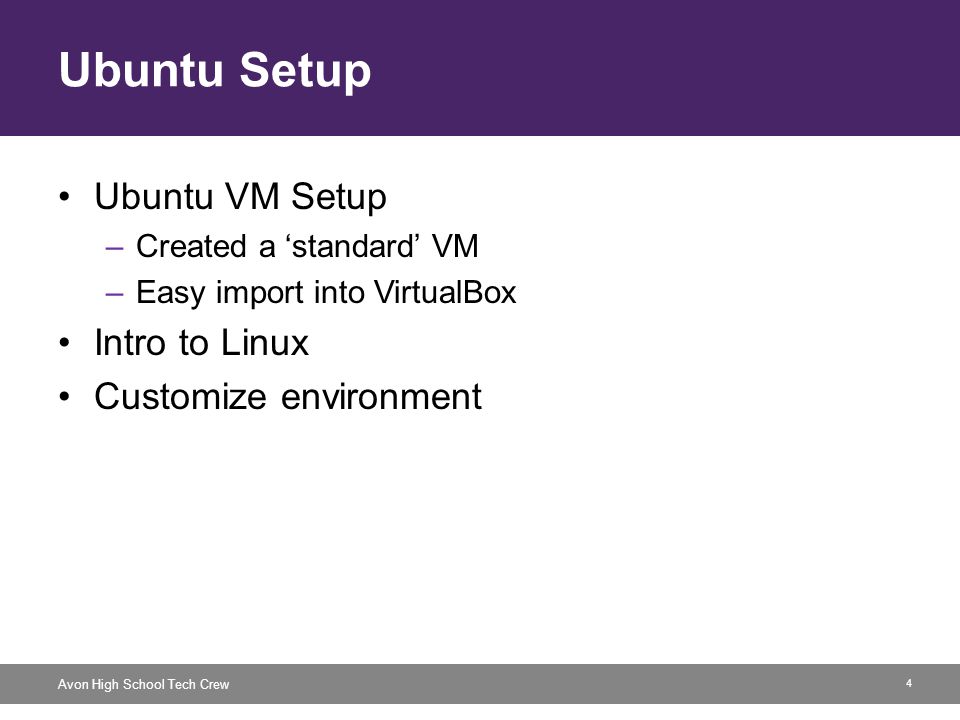 Ubuntu Setup

• Ubuntu VM Setup
  – Created a ‘standard’ VM
  – Easy import into VirtualBox
• Intro to Linux
• Customize environment

Avon High School Tech Crew

4